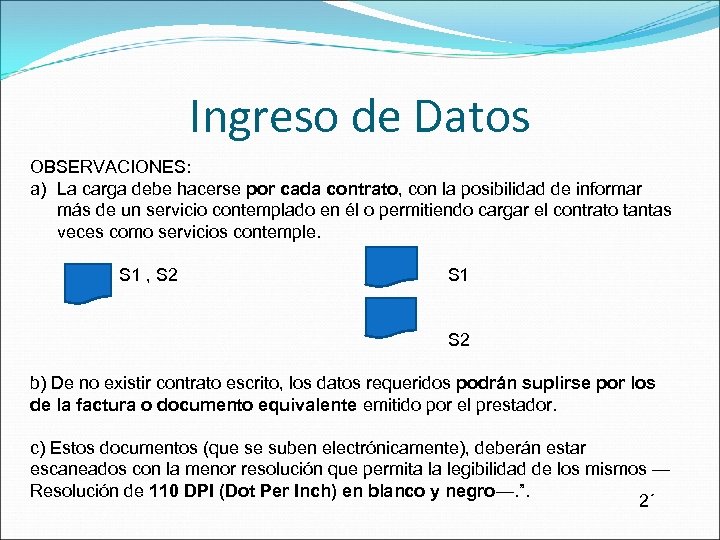 Ingreso de Datos

OBSERVACIONES:
a) La carga debe hacerse por cada contrato, con la posibilidad de informar más de un servicio contemplado en él o permitiendo cargar el contrato tantas veces como servicios contemple.

S1 , S2

S1

S2

b) De no existir contrato escrito, los datos requeridos podrán suplirse por los de la factura o documento equivalente emitido por el prestador.

c) Estos documentos (que se suben electrónicamente), deberán estar escaneados con la menor resolución que permita la legibilidad de los mismos —Resolución de 110 DPI (Dot Per Inch) en blanco y negro—.”.

2´